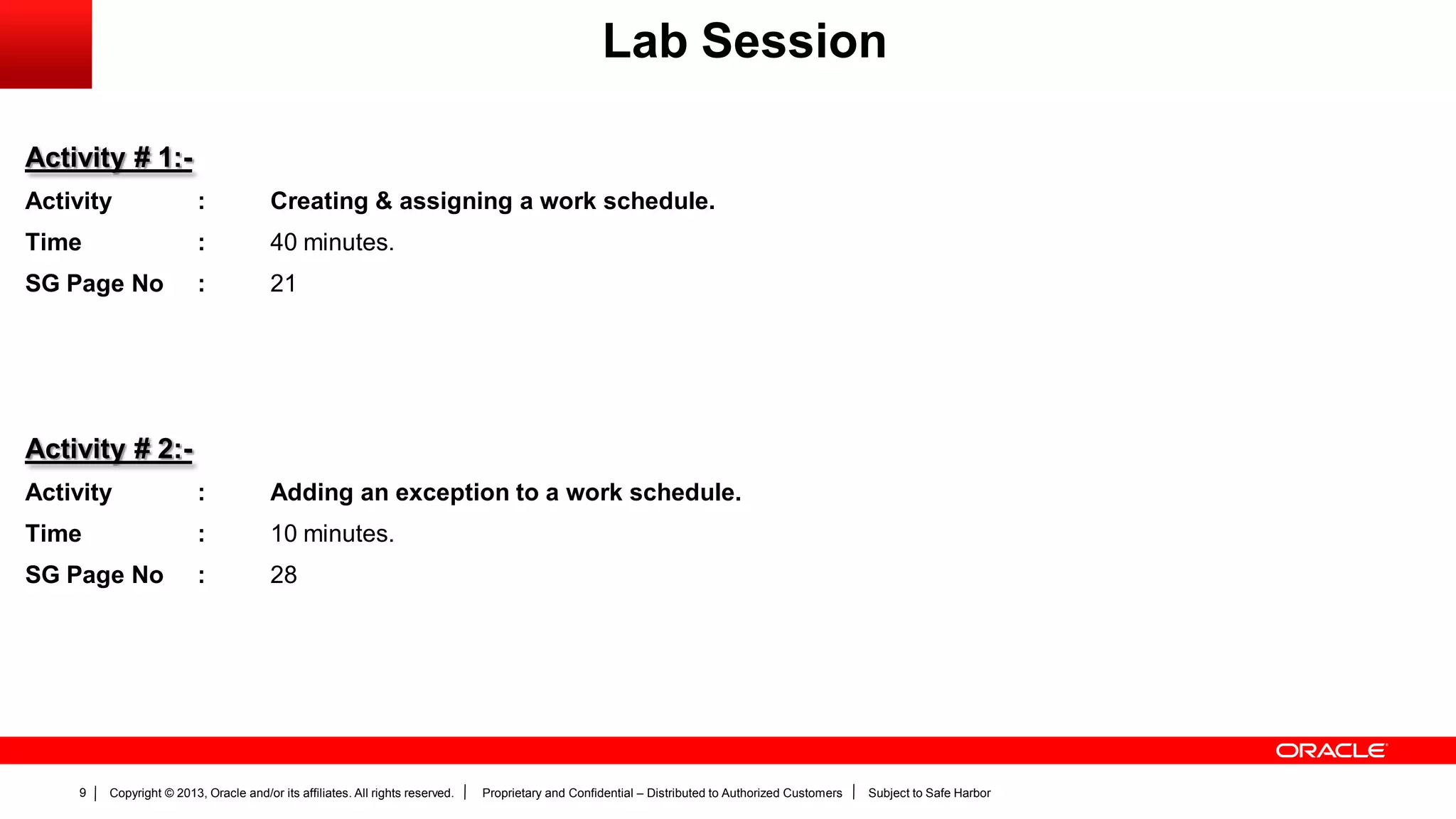 Lab Session

Activity # 1:-

Activity : Creating & assigning a work schedule.

Time : 40 minutes.

SG Page No : 21

Activity # 2:-

Activity : Adding an exception to a work schedule.

Time : 10 minutes.

SG Page No : 28

ORACLE

9 | Copyright © 2013, Oracle and/or its affiliates. All rights reserved. | Proprietary and Confidential – Distributed to Authorized Customers | Subject to Safe Harbor